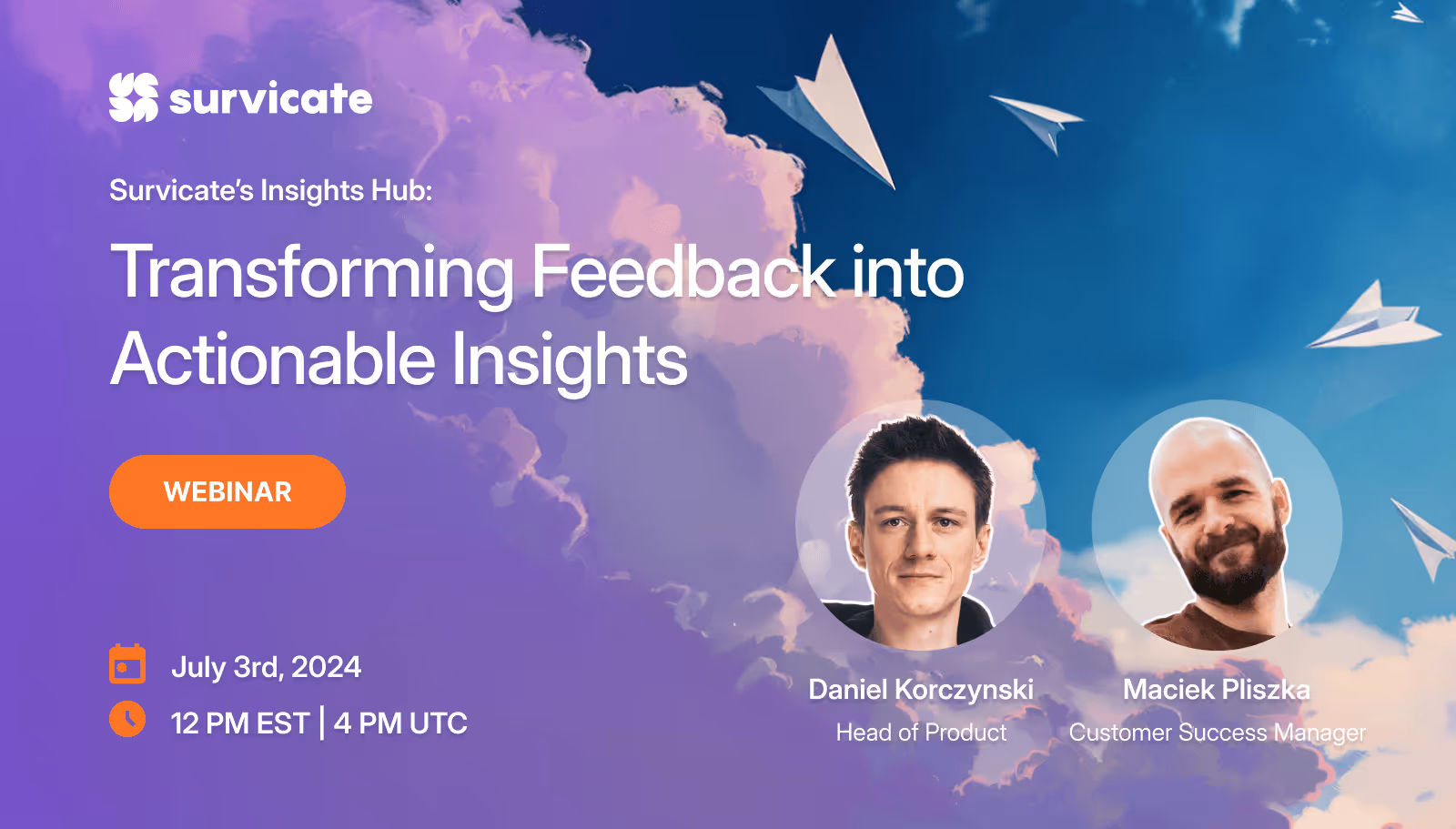 survicate

Survicate's Insights Hub:

Transforming Feedback into Actionable Insights

WEBINAR

July 3rd, 2024

12 PM EST | 4 PM UTC

Daniel Korczynski
Head of Product

Maciek Pliszka
Customer Success Manager